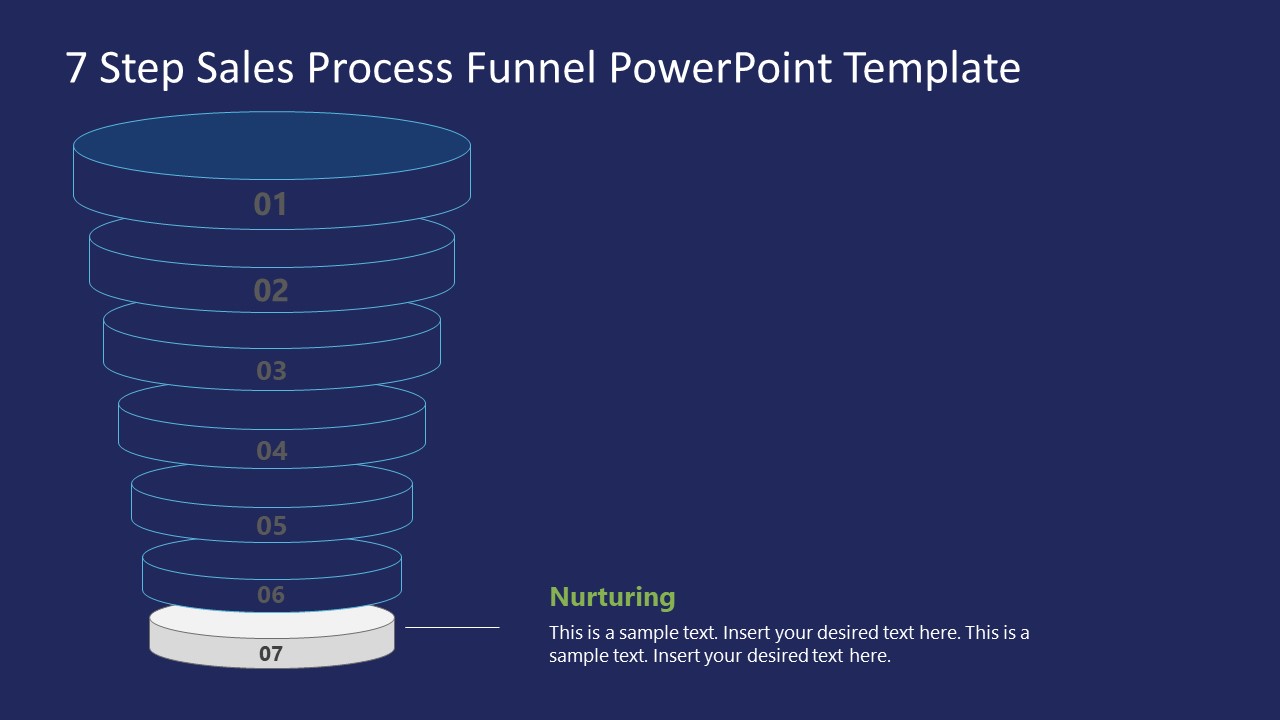 7 Step Sales Process Funnel PowerPoint Template

01

02

03

04

05

06

07

Nurturing

This is a sample text. Insert your desired text here. This is a sample text. Insert your desired text here.